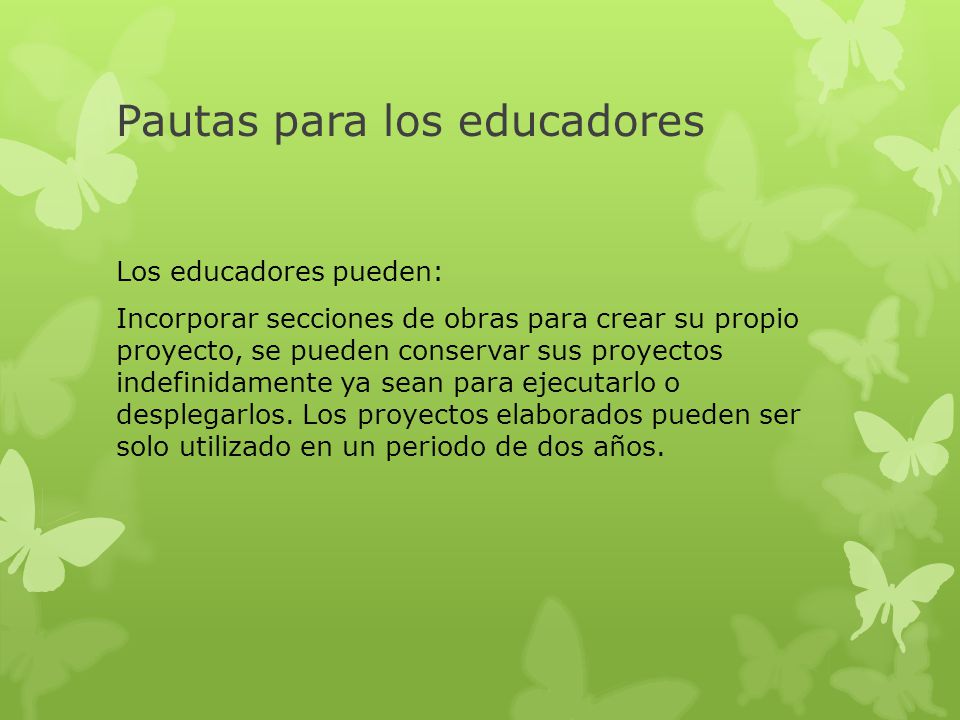 Pautas para los educadores

Los educadores pueden:

Incorporar secciones de obras para crear su propio proyecto, se pueden conservar sus proyectos indefinidamente ya sean para ejecutarlo o desplegarlos. Los proyectos elaborados pueden ser solo utilizado en un periodo de dos años.